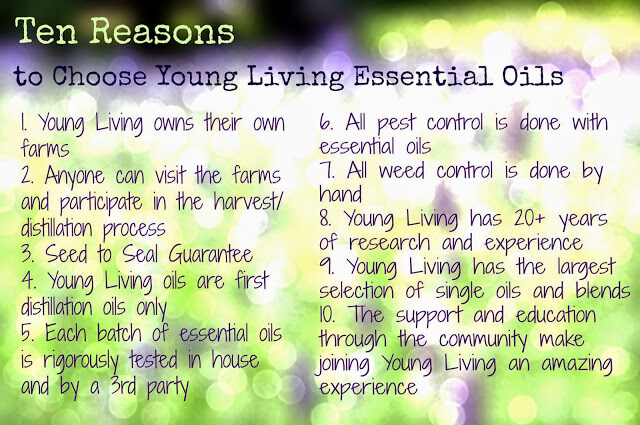 Ten Reasons

to Choose Young Living Essential Oils

1. Young Living owns their own farms
2. Anyone can visit the farms and participate in the harvest/ distillation process
3. Seed to Seal Guarantee
4. Young Living oils are first distillation oils only
5. Each batch of essential oils is rigorously tested in house and by a 3rd party

6. All pest control is done with essential oils
7. All weed control is done by hand
8. Young Living has 20+ years of research and experience
9. Young Living has the largest selection of single oils and blends
10. The support and education through the community make joining Young Living an amazing experience